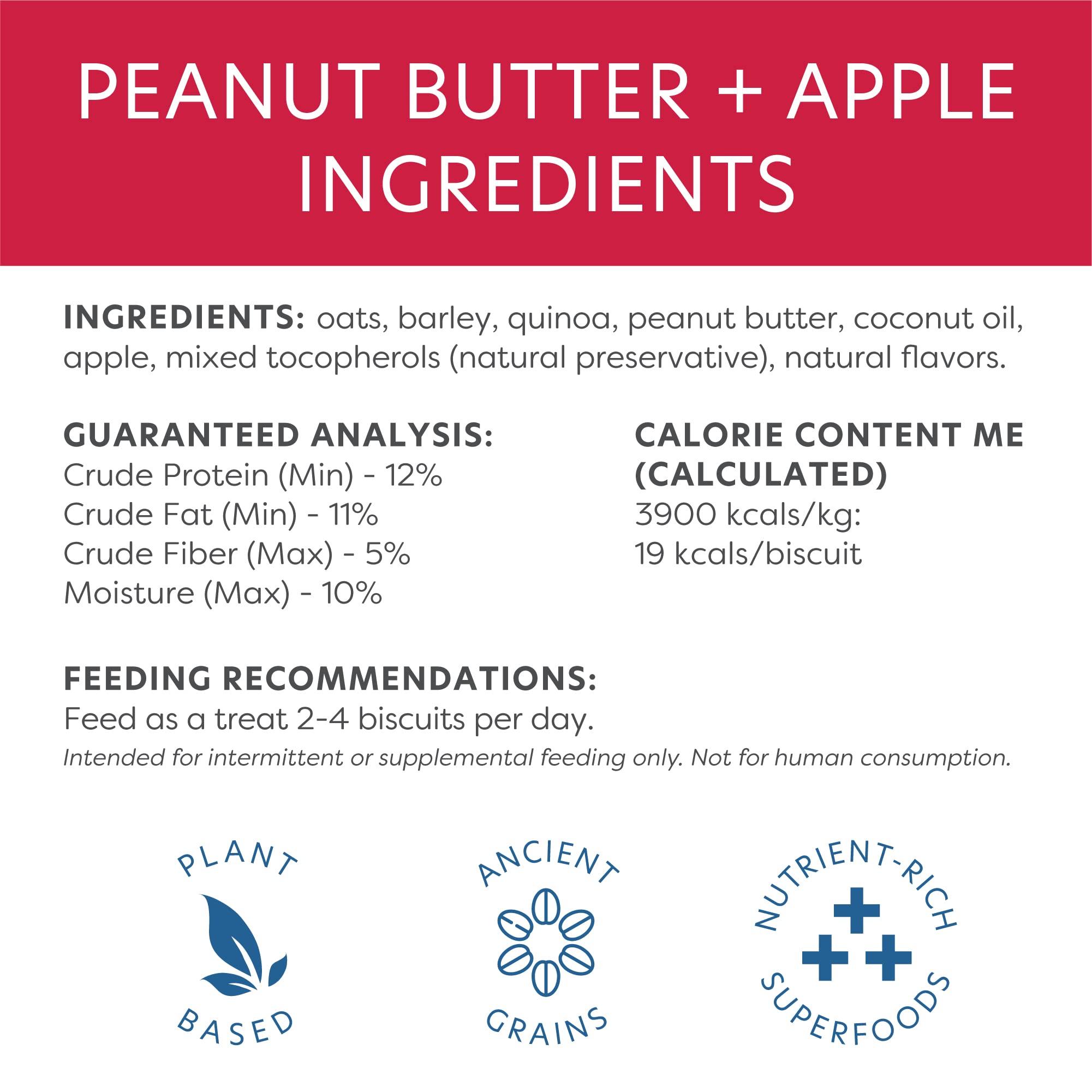 PEANUT BUTTER + APPLE INGREDIENTS

INGREDIENTS: oats, barley, quinoa, peanut butter, coconut oil, apple, mixed tocopherols (natural preservative), natural flavors.

GUARANTEED ANALYSIS:
Crude Protein (Min) - 12%
Crude Fat (Min) - 11%
Crude Fiber (Max) - 5%
Moisture (Max) - 10%

CALORIE CONTENT ME (CALCULATED)
3900 kcals/kg:
19 kcals/biscuit

FEEDING RECOMMENDATIONS:
Feed as a treat 2-4 biscuits per day.
Intended for intermittent or supplemental feeding only. Not for human consumption.

PLANT BASED

ANCIENT GRAINS

NUTRIENT-RICH SUPERFOODS